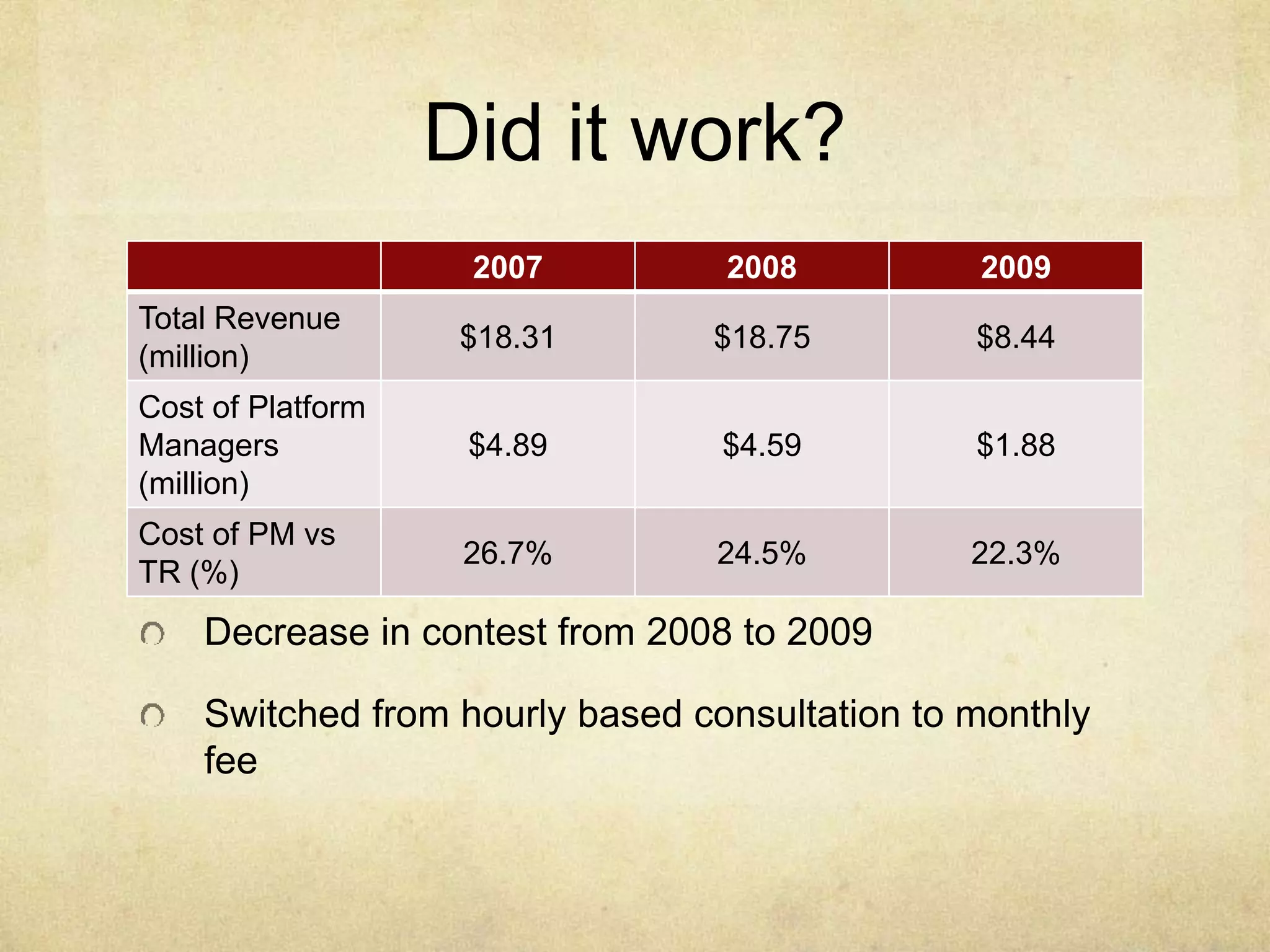 Did it work?

| | 2007 | 2008 | 2009 |
|---|---|---|---|
| Total Revenue (million) | \$18.31 | \$18.75 | \$8.44 |
| Cost of Platform Managers (million) | \$4.89 | \$4.59 | \$1.88 |
| Cost of PM vs TR (%) | 26.7% | 24.5% | 22.3% |

Decrease in contest from 2008 to 2009

Switched from hourly based consultation to monthly fee